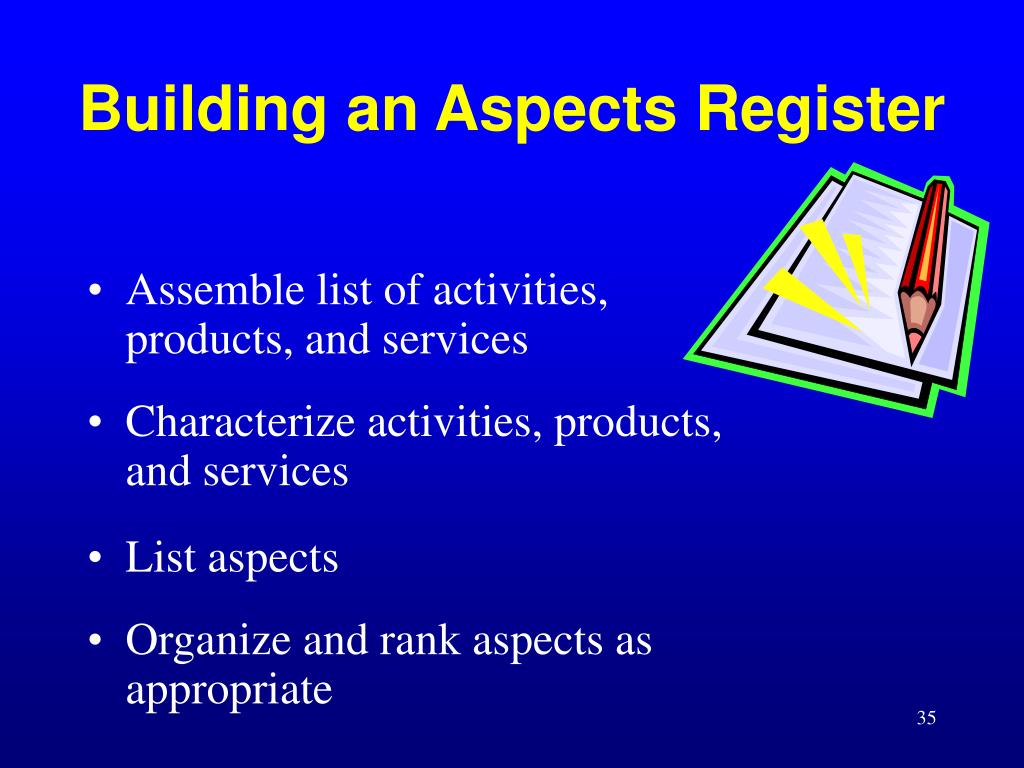 Building an Aspects Register

• Assemble list of activities, products, and services
• Characterize activities, products, and services
• List aspects
• Organize and rank aspects as appropriate

35